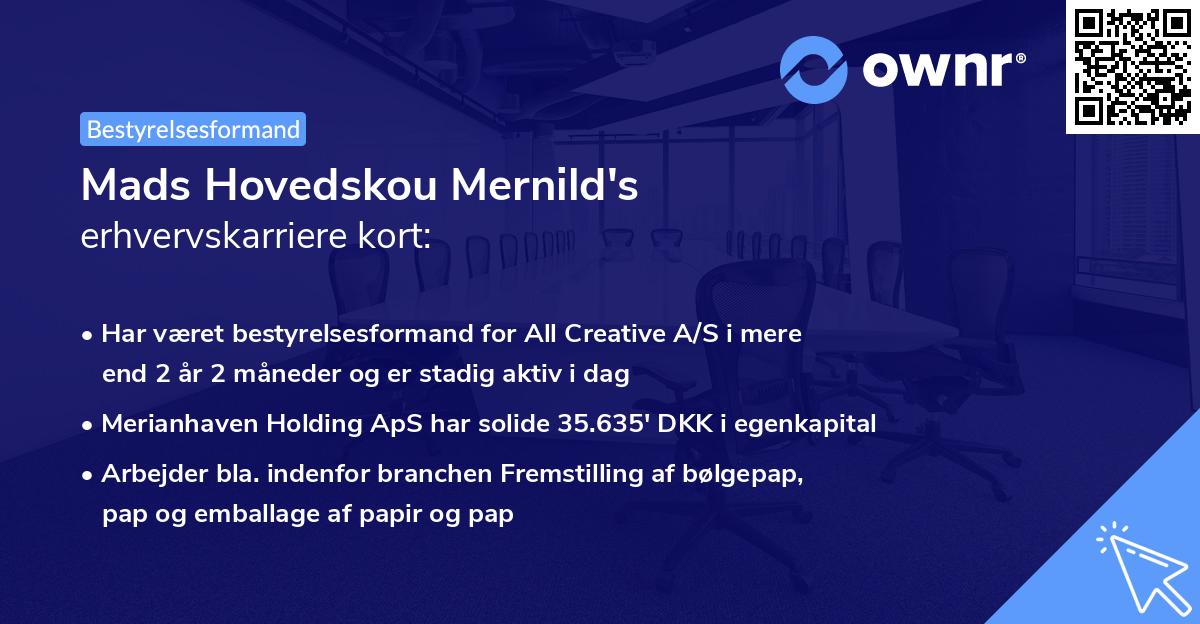 ownr®

Bestyrelsesformand

Mads Hovedskou Mernild's erhvervskarriere kort:

• Har været bestyrelsesformand for All Creative A/S i mere end 2 år 2 måneder og er stadig aktiv i dag

• Merianhaven Holding ApS har solide 35.635' DKK i egenkapital

• Arbejder bla. indenfor branchen Fremstilling af bølgepap, pap og emballage af papir og pap